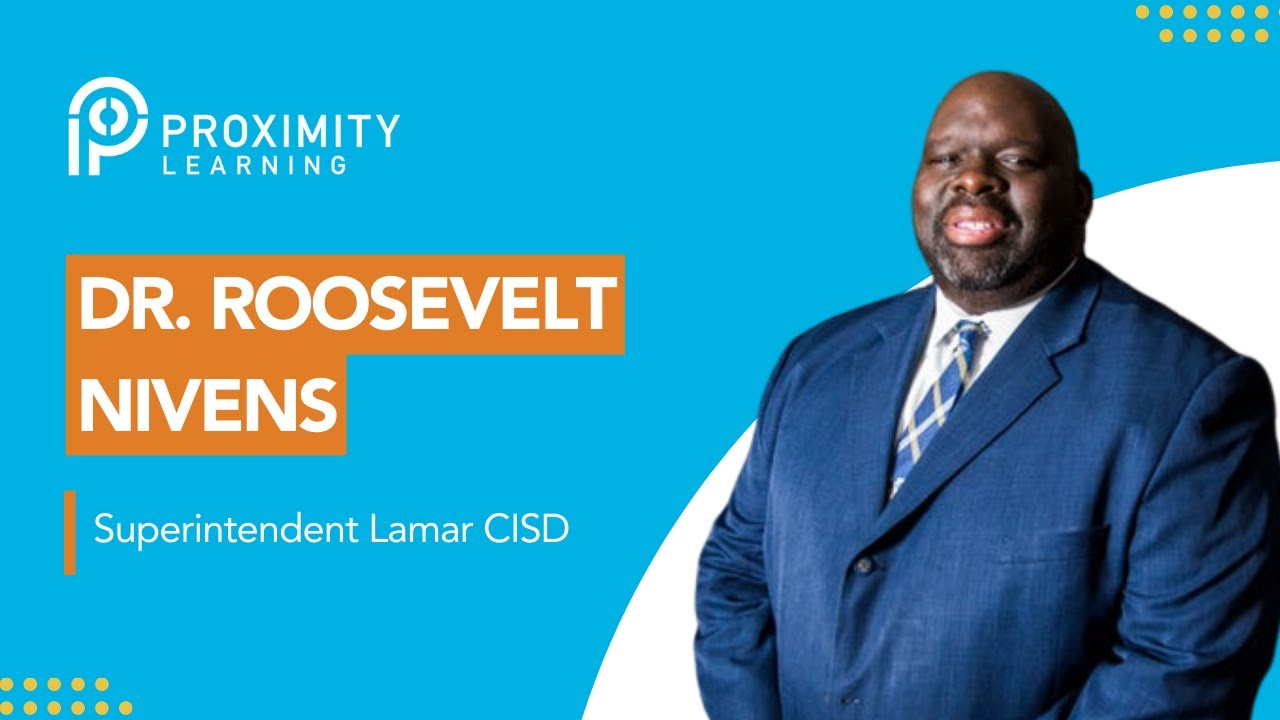 PROXIMITY
LEARNING

DR. ROOSEVELT NIVENS

Superintendent Lamar CISD